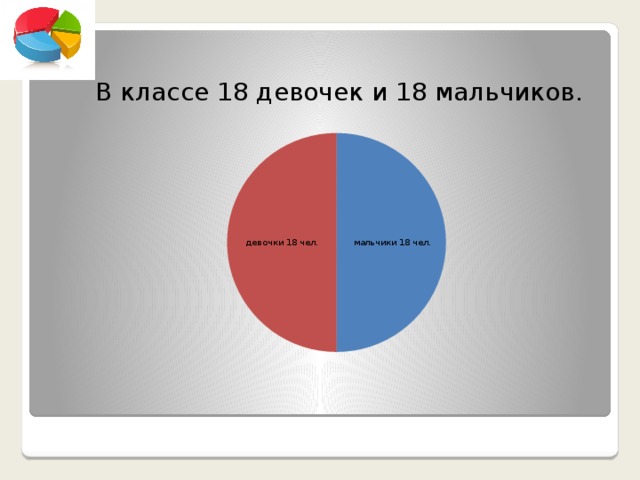 В классе 18 девочек и 18 мальчиков.

девочки 18 чел.

мальчики 18 чел.